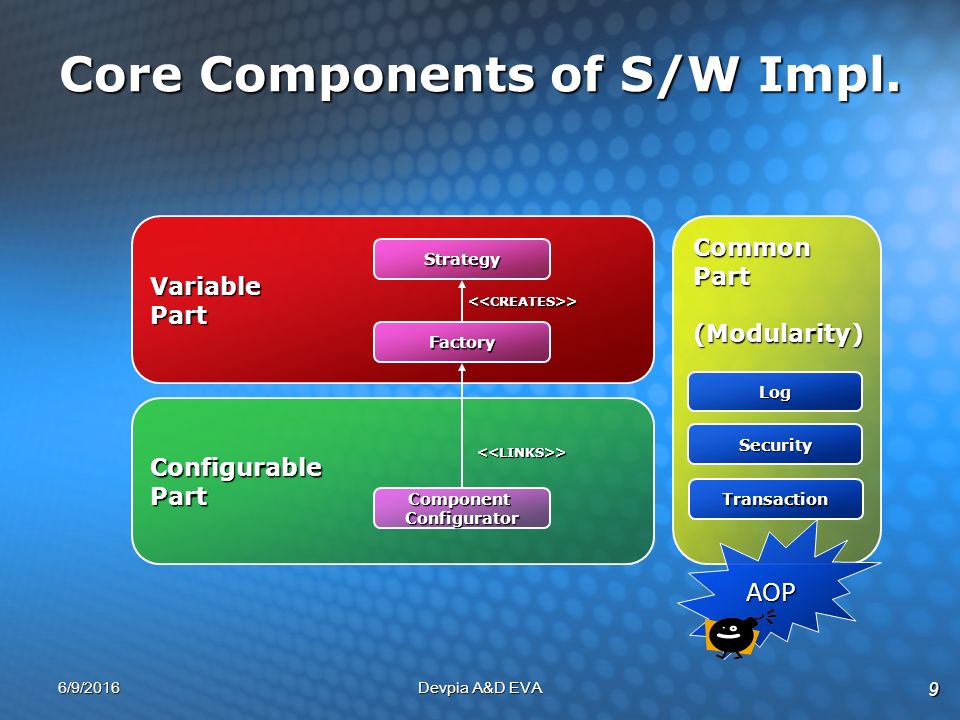 Core Components of S/W Impl.

Variable Part

Strategy

<<CREATES>>

Factory

Configurable Part

<<LINKS>>

Component Configurator

Common Part

(Modularity)

Log

Security

Transaction

AOP

6/9/2016

Devpia A&D EVA

9